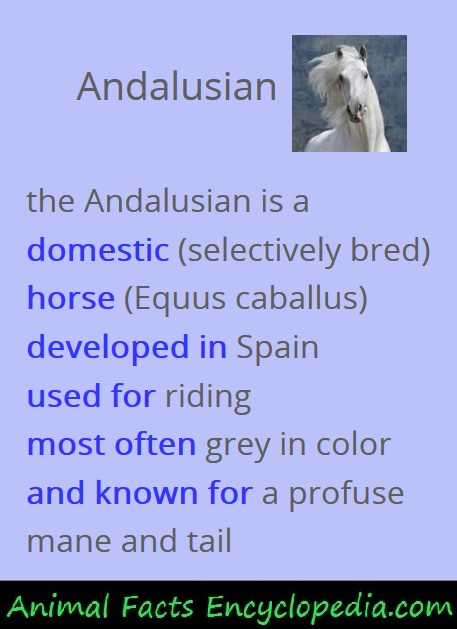 Andalusian

the Andalusian is a
domestic (selectively bred)
horse (Equus caballus)
developed in Spain
used for riding
most often grey in color
and known for a profuse
mane and tail

Animal Facts Encyclopedia.com